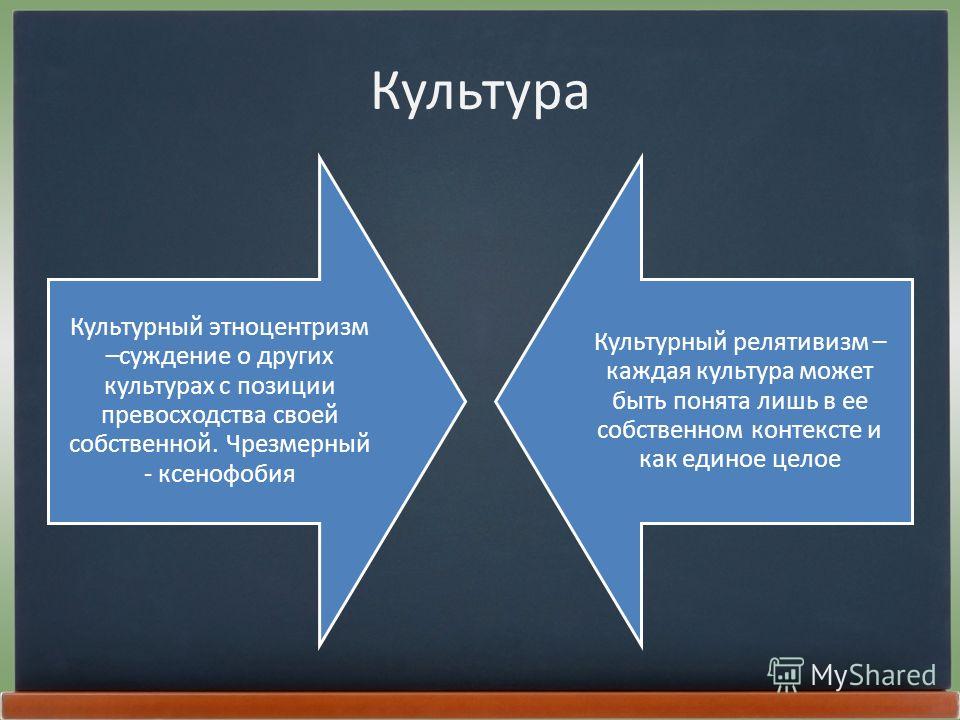 Культура

Культурный этноцентризм –суждение о других культурах с позиции превосходства своей собственной. Чрезмерный - ксенофобия

Культурный релятивизм – каждая культура может быть понята лишь в ее собственном контексте и как единое целое

MyShared